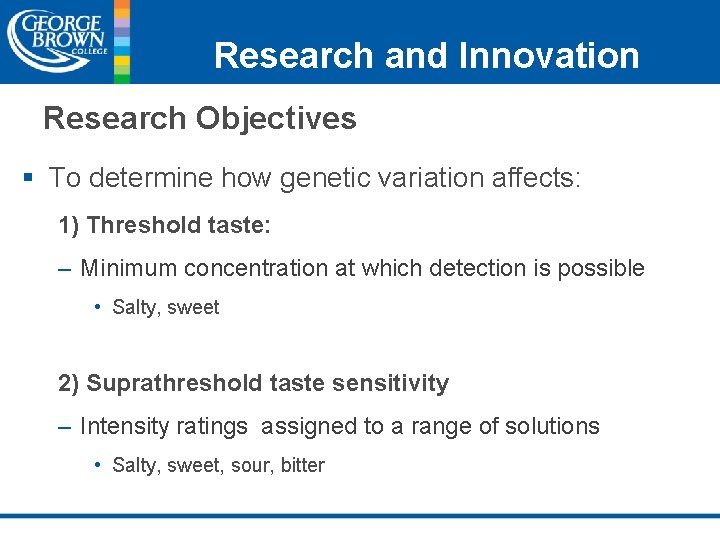 GEORGE BROWN COLLEGE

Research and Innovation

Research Objectives

▪ To determine how genetic variation affects:

1) Threshold taste:

– Minimum concentration at which detection is possible

• Salty, sweet

2) Suprathreshold taste sensitivity

– Intensity ratings assigned to a range of solutions

• Salty, sweet, sour, bitter